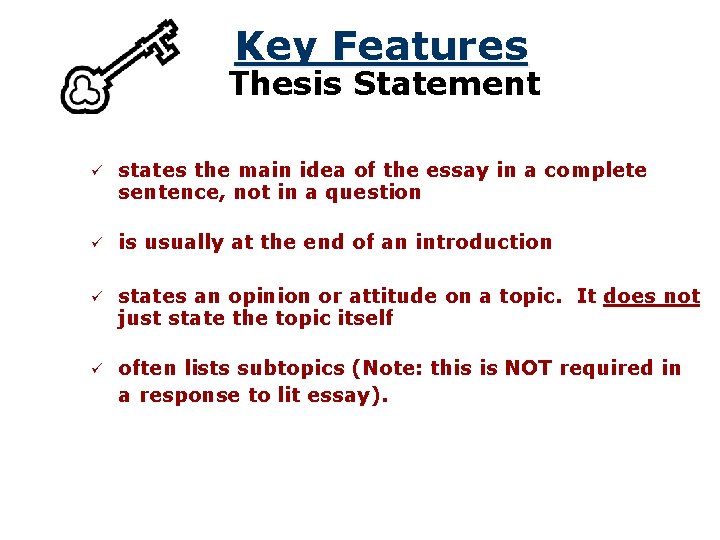 Key Features
Thesis Statement

✓ states the main idea of the essay in a complete sentence, not in a question

✓ is usually at the end of an introduction

✓ states an opinion or attitude on a topic. It does not just state the topic itself

✓ often lists subtopics (Note: this is NOT required in a response to lit essay).